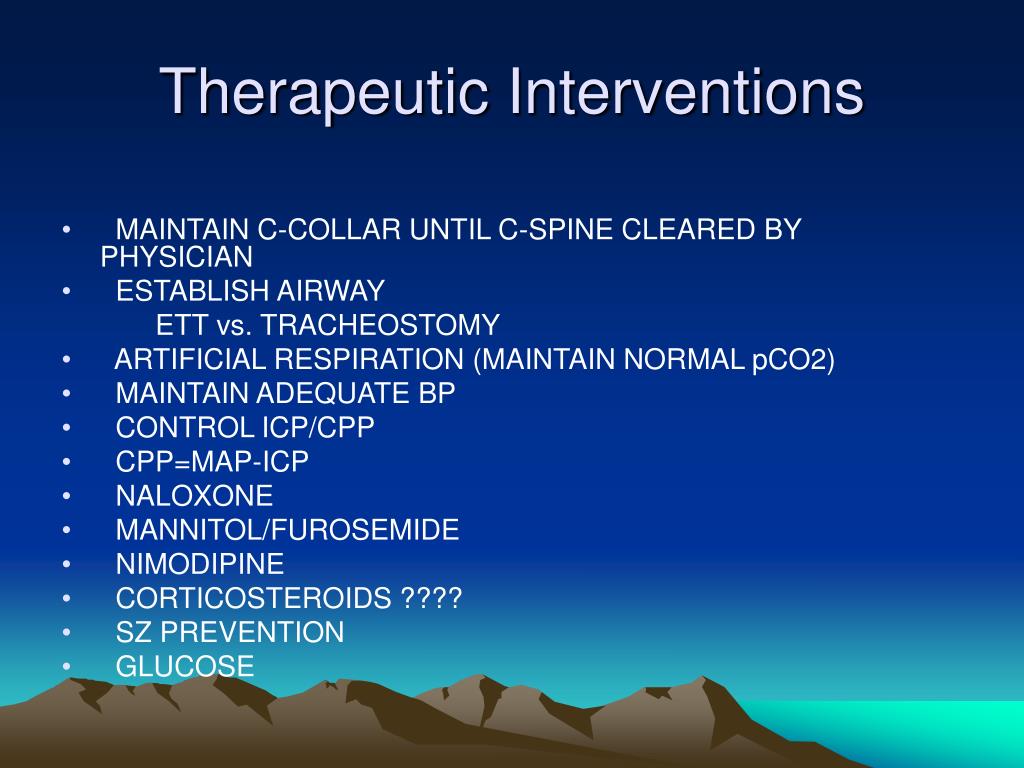 Therapeutic Interventions

• MAINTAIN C-COLLAR UNTIL C-SPINE CLEARED BY PHYSICIAN
• ESTABLISH AIRWAY
ETT vs. TRACHEOSTOMY
• ARTIFICIAL RESPIRATION (MAINTAIN NORMAL pCO2)
• MAINTAIN ADEQUATE BP
• CONTROL ICP/CPP
• CPP=MAP-ICP
• NALOXONE
• MANNITOL/FUROSEMIDE
• NIMODIPINE
• CORTICOSTEROIDS ????
• SZ PREVENTION
• GLUCOSE